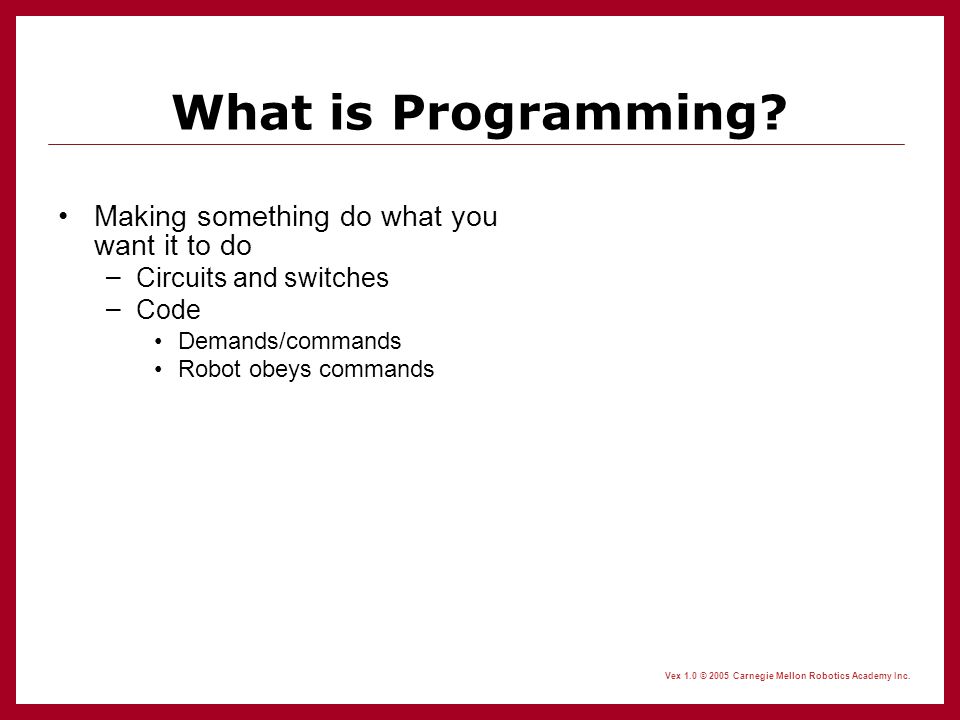 What is Programming?

• Making something do what you want it to do
– Circuits and switches
– Code
• Demands/commands
• Robot obeys commands

Vex 1.0 © 2005 Carnegie Mellon Robotics Academy Inc.